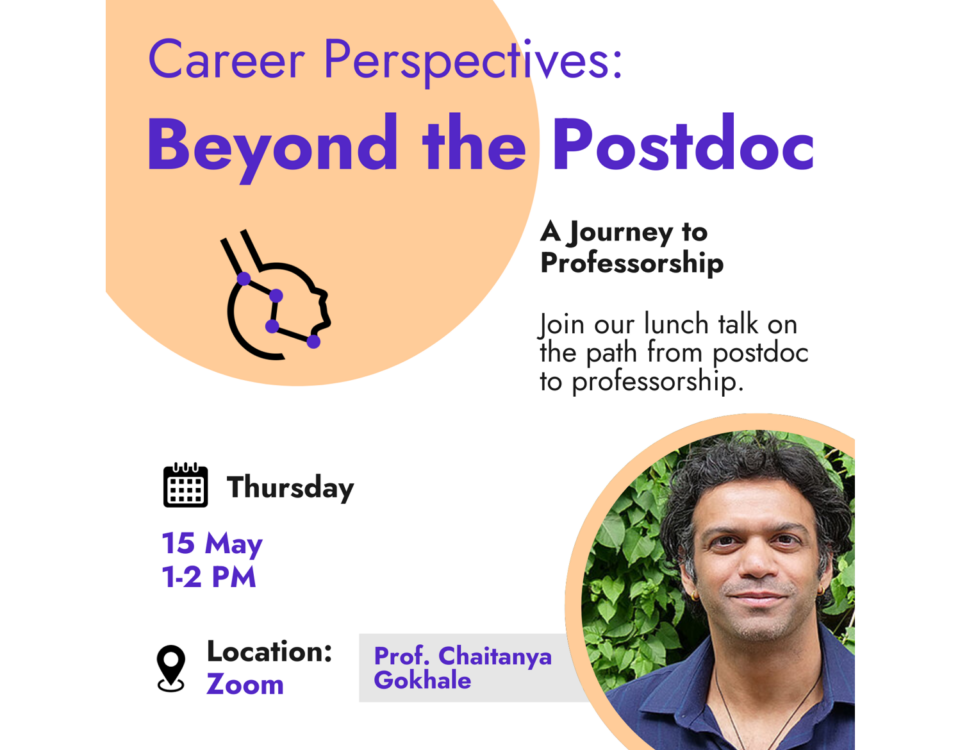 Career Perspectives:
Beyond the Postdoc

A Journey to Professorship

Join our lunch talk on the path from postdoc to professorship.

Thursday

15 May
1-2 PM

Location:
Zoom

Prof. Chaitanya Gokhale